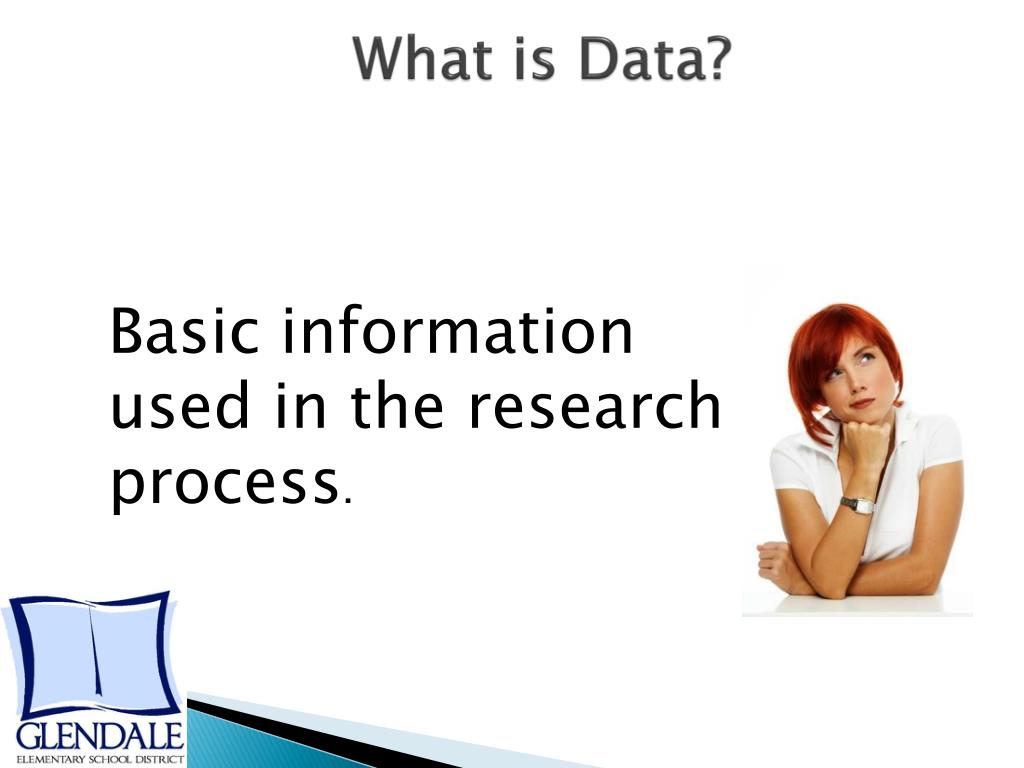 What is Data?

Basic information used in the research process.

GLENDALE
ELEMENTARY SCHOOL DISTRICT